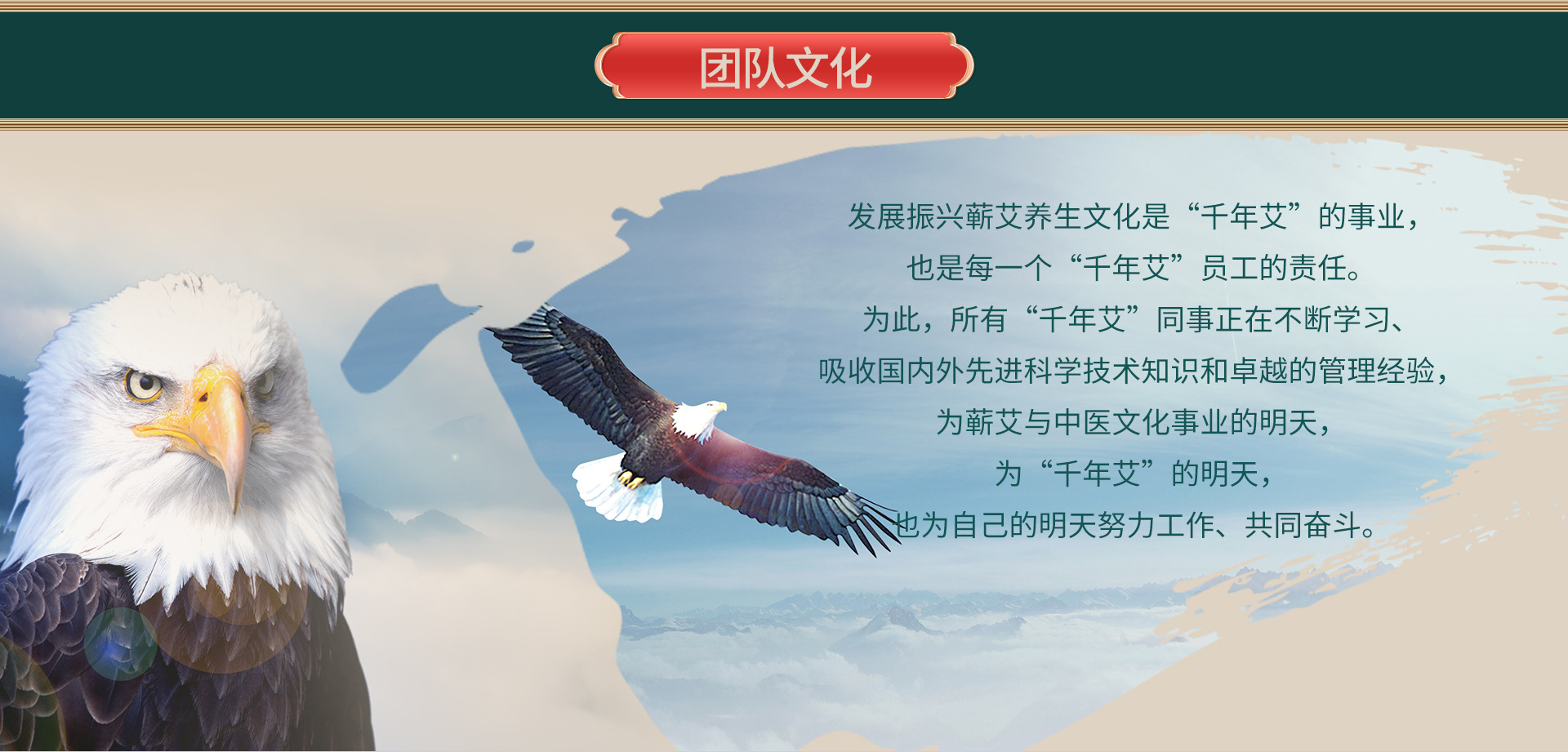 团队文化

发展振兴蕲艾养生文化是“千年艾”的事业，
也是每一个“千年艾”员工的责任。
为此，所有“千年艾”同事正在不断学习、
吸收国内外先进科学技术知识和卓越的管理经验，
为蕲艾与中医文化事业的明天，
为“千年艾”的明天，
也为自己的明天努力工作、共同奋斗。